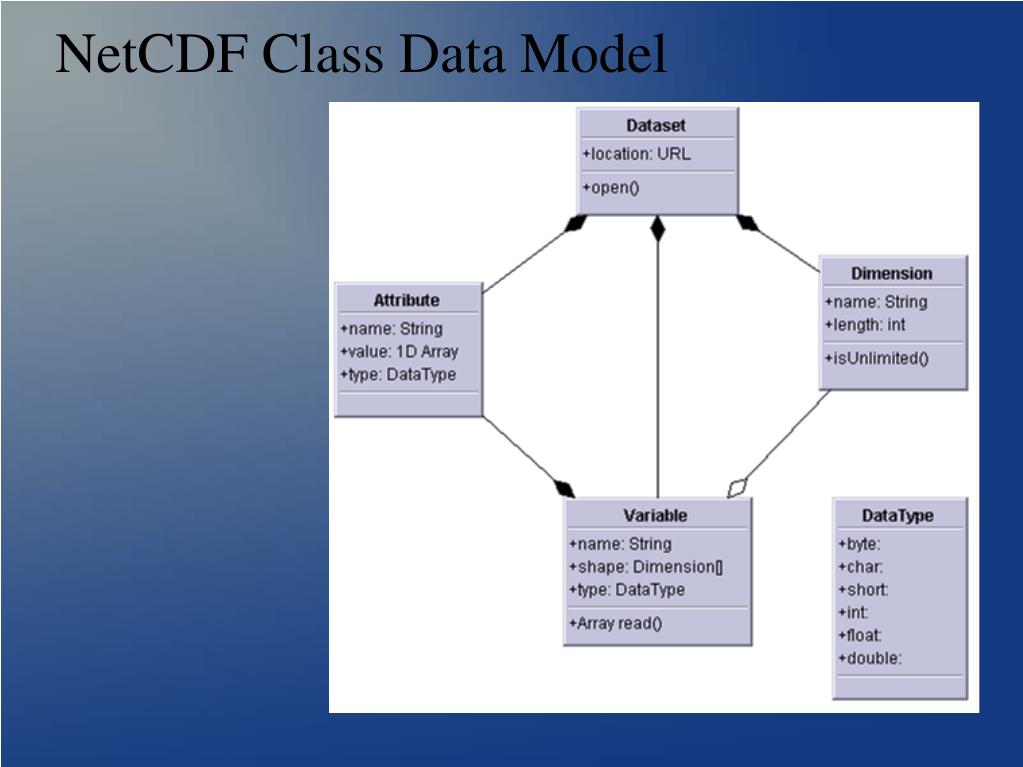 NetCDF Class Data Model

Dataset
+location: URL
+open()

Attribute
+name: String
+value: 1D Array
+type: DataType

Dimension
+name: String
+length: int
+isUnlimited()

Variable
+name: String
+shape: Dimension[]
+type: DataType
+Array read()

DataType
+byte:
+char:
+short:
+int:
+float:
+double: